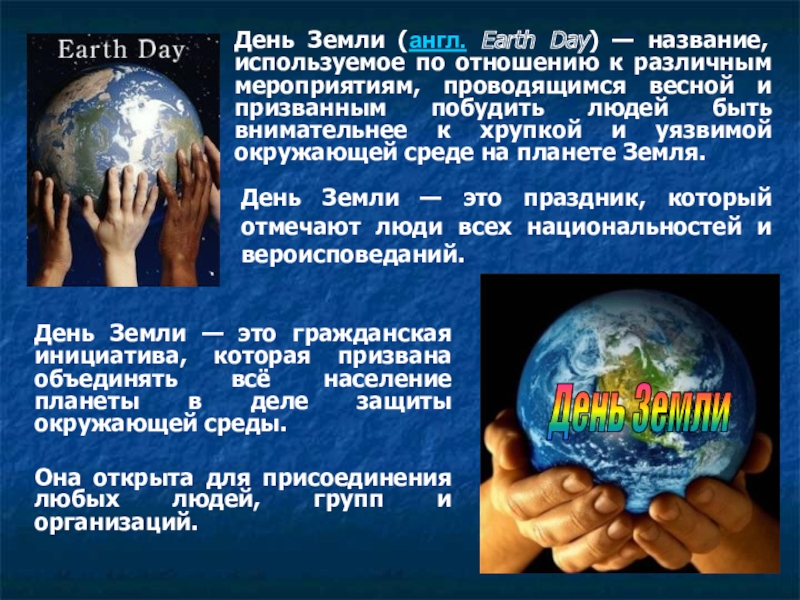 Earth Day

День Земли (англ. Earth Day) — название, используемое по отношению к различным мероприятиям, проводящимся весной и призванным побудить людей быть внимательнее к хрупкой и уязвимой окружающей среде на планете Земля.

День Земли — это праздник, который отмечают люди всех национальностей и вероисповеданий.

День Земли — это гражданская инициатива, которая призвана объединять всё население планеты в деле защиты окружающей среды.

Она открыта для присоединения любых людей, групп и организаций.

День Земли